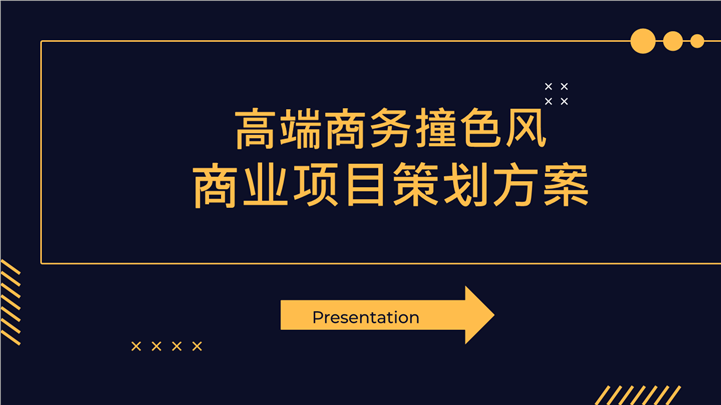 高端商务撞色风
商业项目策划方案

Presentation